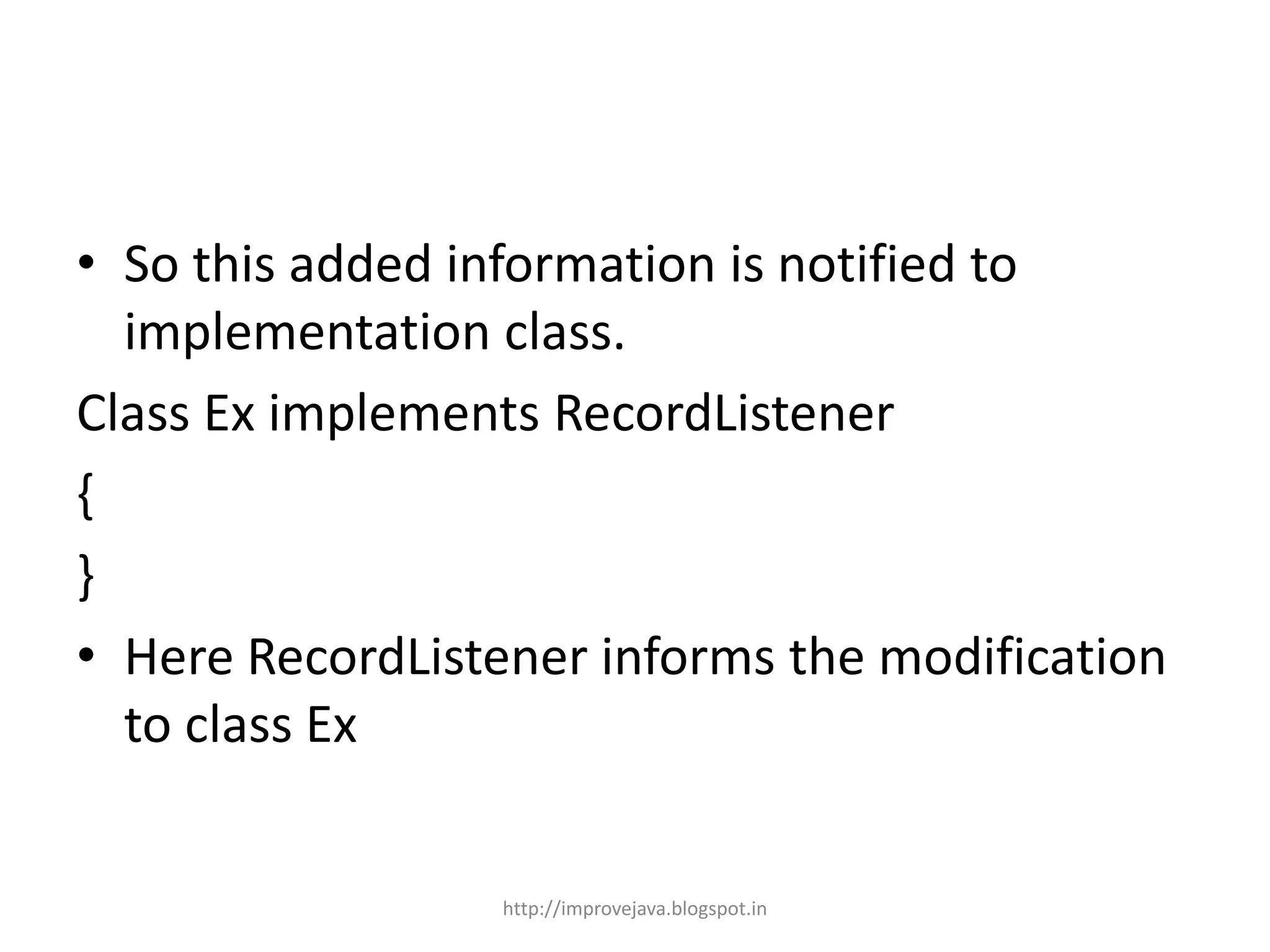 • So this added information is notified to implementation class.

Class Ex implements RecordListener

{

}

• Here RecordListener informs the modification to class Ex

http://improvejava.blogspot.in